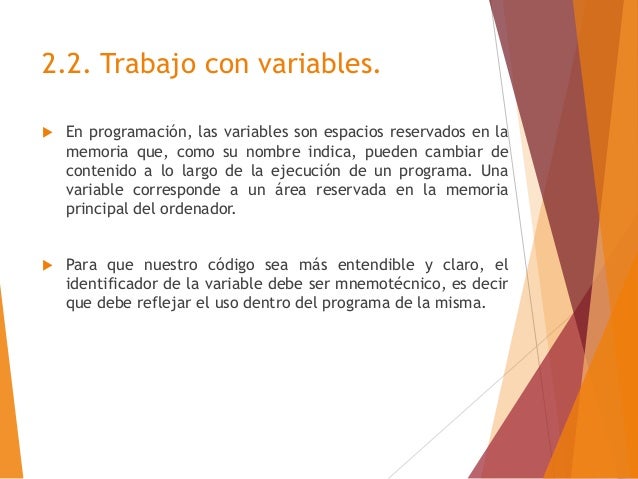 2.2. Trabajo con variables.

En programación, las variables son espacios reservados en la memoria que, como su nombre indica, pueden cambiar de contenido a lo largo de la ejecución de un programa. Una variable corresponde a un área reservada en la memoria principal del ordenador.

Para que nuestro código sea más entendible y claro, el identificador de la variable debe ser mnemotécnico, es decir que debe reflejar el uso dentro del programa de la misma.